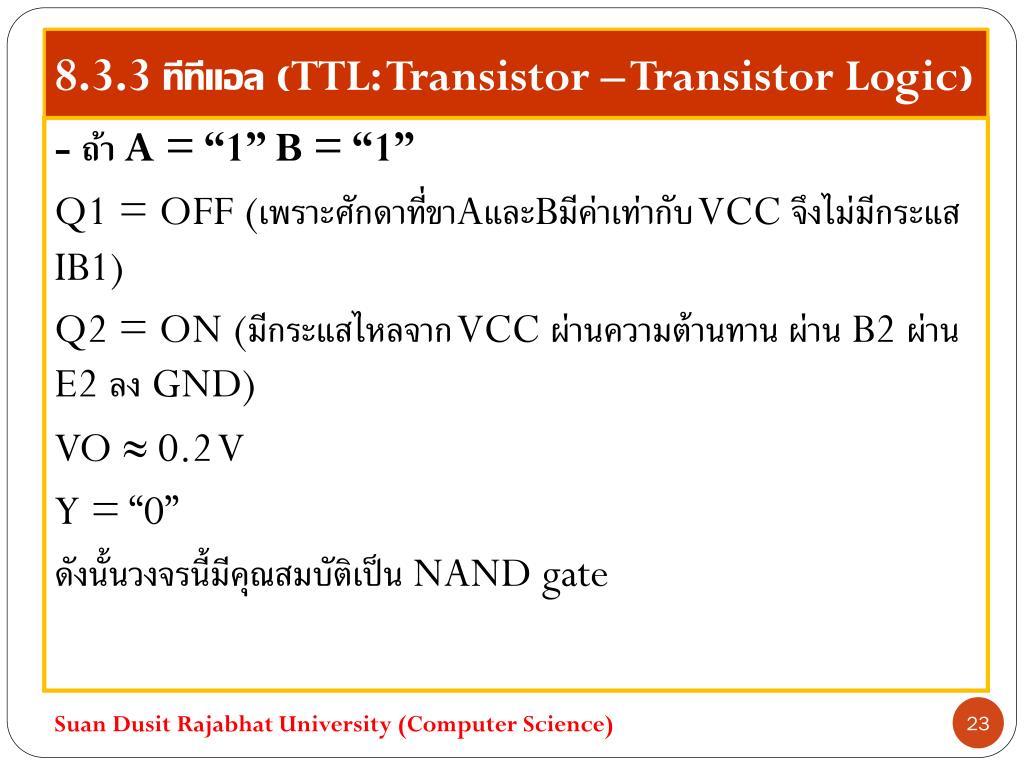 8.3.3 ทีทีแอล (TTL: Transistor – Transistor Logic)

- ถ้า A = “1” B = “1”

Q1 = OFF (เพราะศักดาที่ขาAและBมีค่าเท่ากับ VCC จึงไม่มีกระแส IB1)

Q2 = ON (มีกระแสไหลจาก VCC ผ่านความต้านทาน ผ่าน B2 ผ่าน E2 ลง GND)

VO ≈ 0.2 V

Y = “0”

ดังนั้นวงจรนี้มีคุณสมบัติเป็น NAND gate

Suan Dusit Rajabhat University (Computer Science)

23